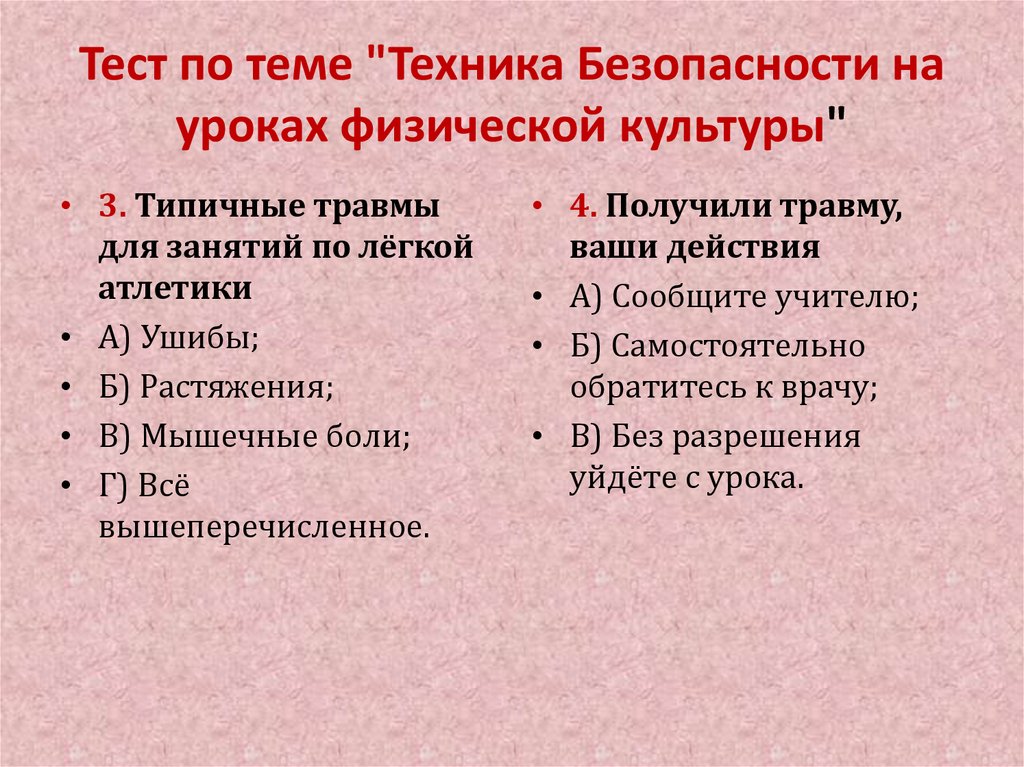 Тест по теме "Техника Безопасности на уроках физической культуры"

• 3. Типичные травмы для занятий по лёгкой атлетики
• А) Ушибы;
• Б) Растяжения;
• В) Мышечные боли;
• Г) Всё вышеперечисленное.

• 4. Получили травму, ваши действия
• А) Сообщите учителю;
• Б) Самостоятельно обратитесь к врачу;
• В) Без разрешения уйдёте с урока.